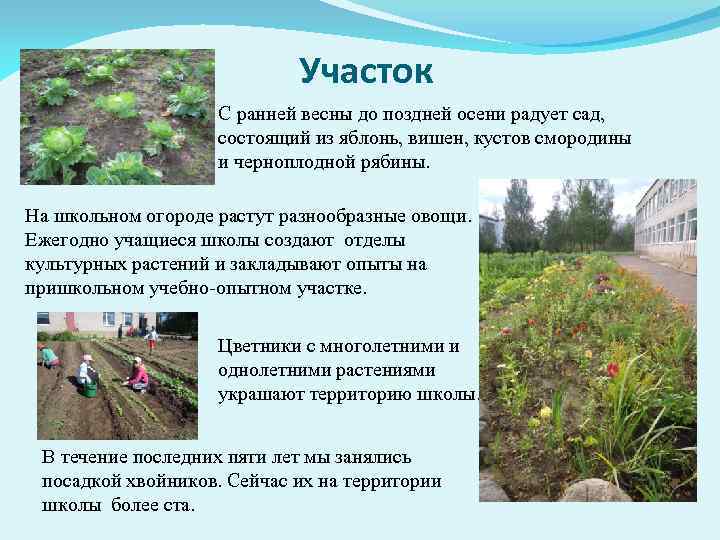 Участок

С ранней весны до поздней осени радует сад, состоящий из яблонь, вишен, кустов смородины и черноплодной рябины.

На школьном огороде растут разнообразные овощи. Ежегодно учащиеся школы создают отделы культурных растений и закладывают опыты на пришкольном учебно-опытном участке.

Цветники с многолетними и однолетними растениями украшают территорию школы.

В течение последних пяти лет мы занялись посадкой хвойников. Сейчас их на территории школы более ста.